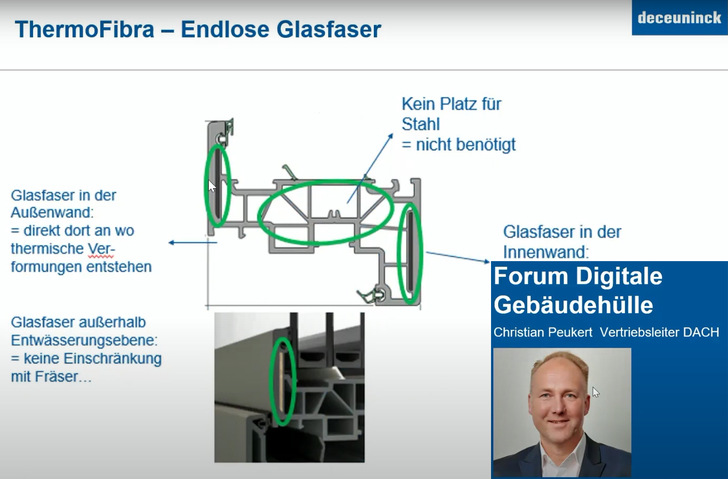 ThermoFibra – Endlose Glasfaser

deceuninck

Kein Platz für Stahl
= nicht benötigt

Glasfaser in der Außenwand:
= direkt dort an wo thermische Verformungen entstehen

Glasfaser in der Innenwand:

Glasfaser außerhalb Entwässerungsebene:
= keine Einschränkung mit Fräser…

Forum Digitale Gebäudehülle

Christian Peukert Vertriebsleiter DACH